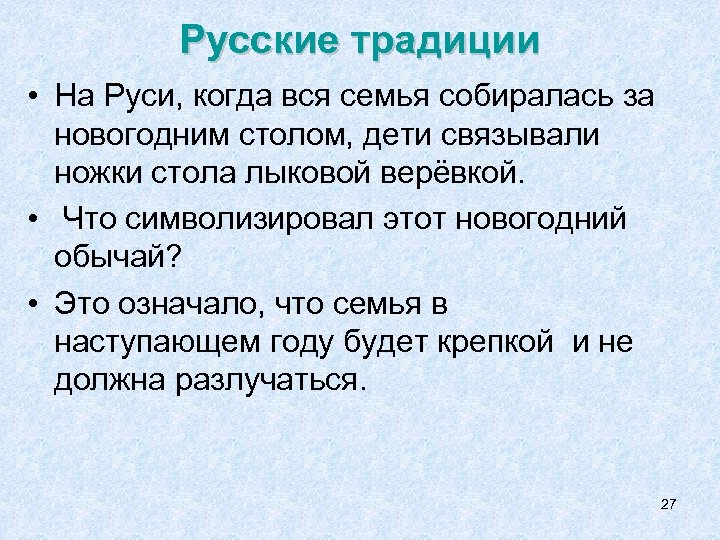 Русские традиции

• На Руси, когда вся семья собиралась за новогодним столом, дети связывали ножки стола лыковой верёвкой.

• Что символизировал этот новогодний обычай?

• Это означало, что семья в наступающем году будет крепкой и не должна разлучаться.

27